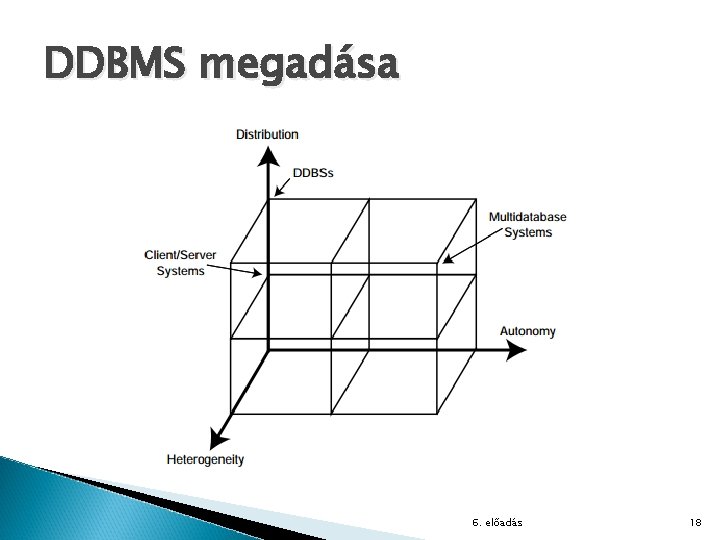 DDBMS megadása

Distribution

DDBSs

Multidatabase Systems

Client/Server Systems

Autonomy

Heterogeneity

6. előadás

18